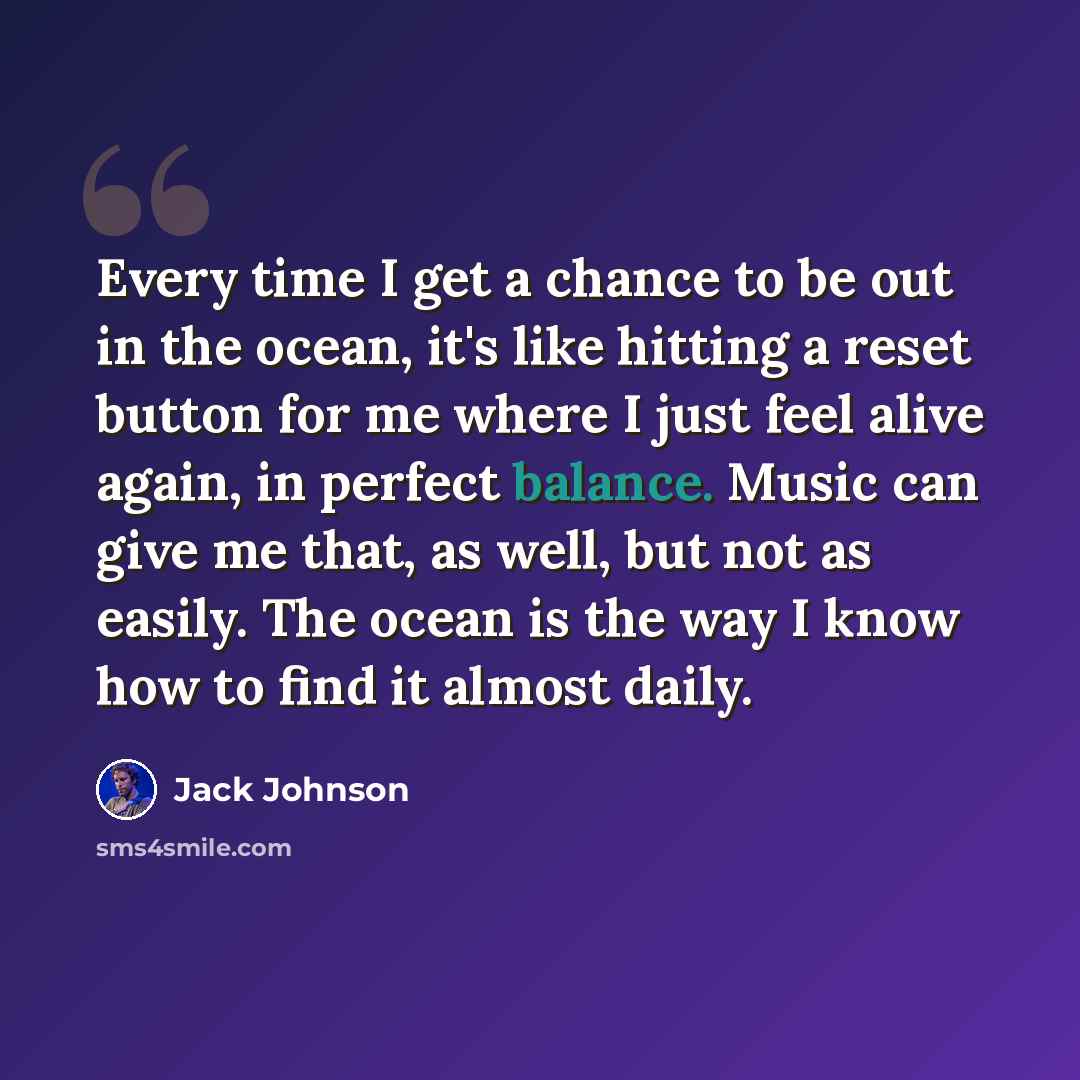 Every time I get a chance to be out in the ocean, it's like hitting a reset button for me where I just feel alive again, in perfect balance. Music can give me that, as well, but not as easily. The ocean is the way I know how to find it almost daily.

Jack Johnson

sms4smile.com